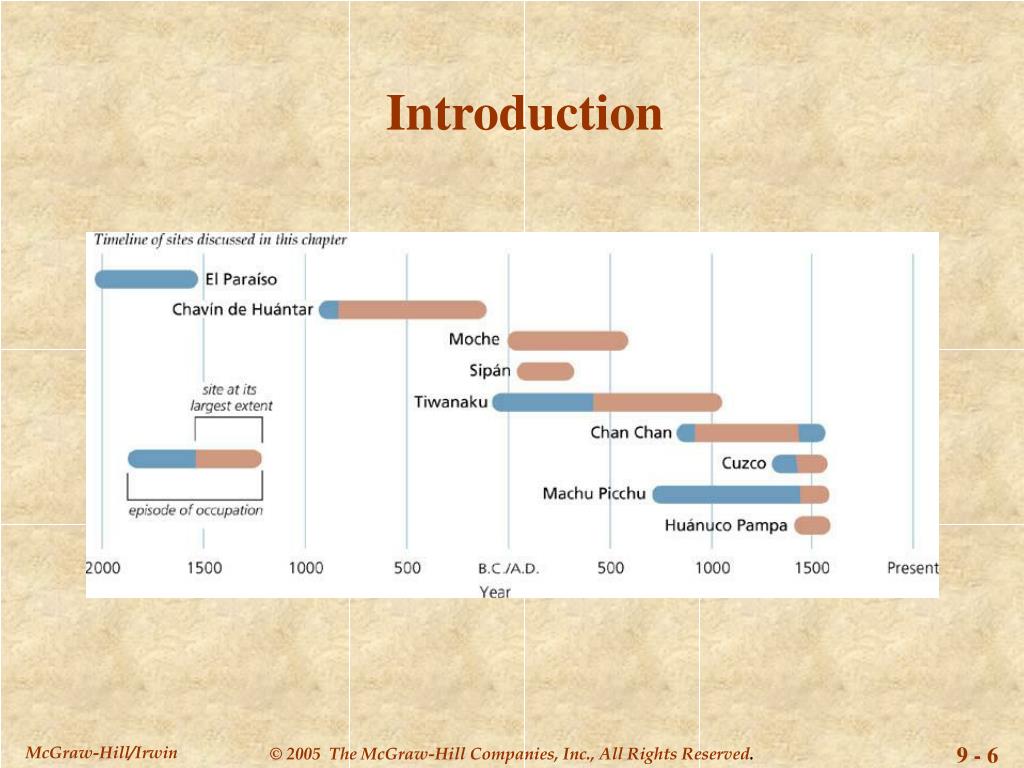 Introduction

Timeline of sites discussed in this chapter

El Paraíso

Chavín de Huántar

Moche

Sipán

Tiwanaku

Chan Chan

Cuzco

Machu Picchu

Huánuco Pampa

site at its largest extent

episode of occupation

2000 1500 1000 500 B.C./A.D. 500 1000 1500 Present

Year

McGraw-Hill/Irwin © 2005 The McGraw-Hill Companies, Inc., All Rights Reserved. 9 - 6